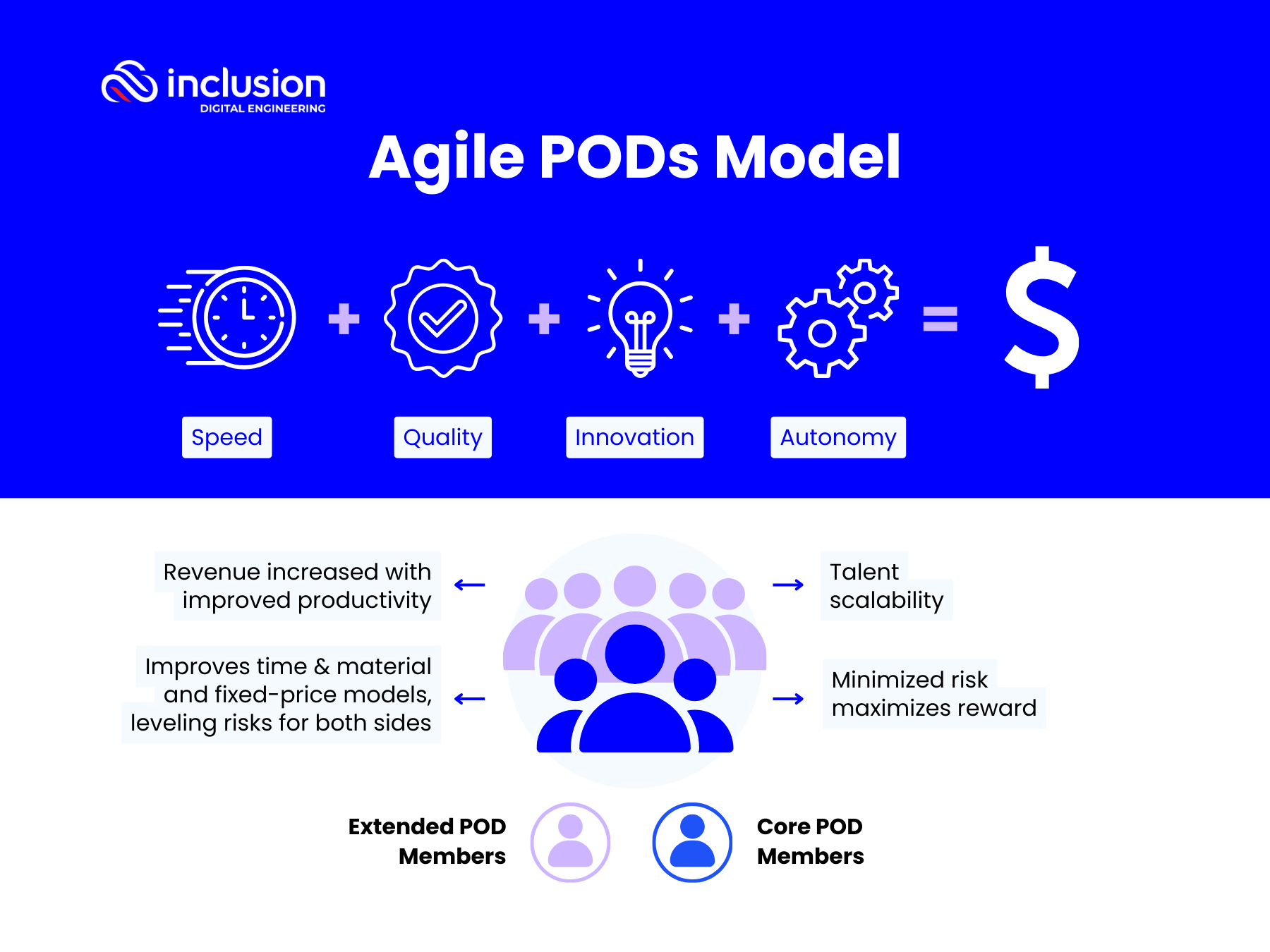 inclusion
DIGITAL ENGINEERING

Agile PODs Model

+ + + = $

Speed

Quality

Innovation

Autonomy

Revenue increased with improved productivity

Improves time & material and fixed-price models, leveling risks for both sides

Talent scalability

Minimized risk maximizes reward

Extended POD Members

Core POD Members